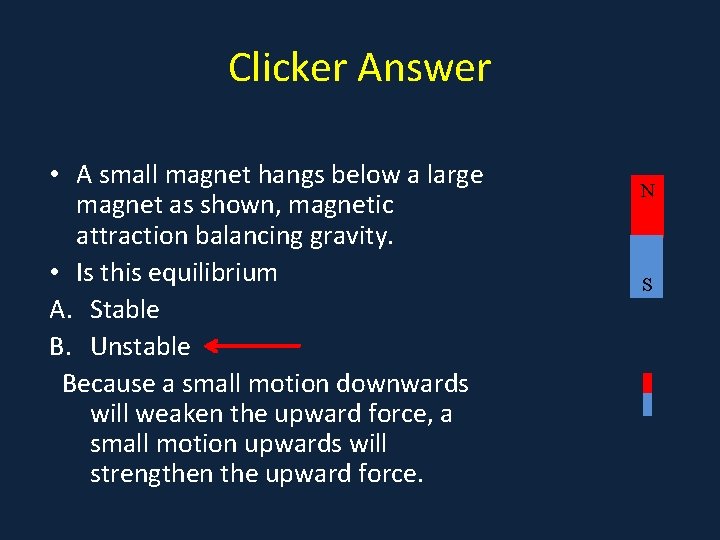 Clicker Answer

• A small magnet hangs below a large magnet as shown, magnetic attraction balancing gravity.
• Is this equilibrium
A. Stable
B. Unstable

Because a small motion downwards will weaken the upward force, a small motion upwards will strengthen the upward force.

N
S